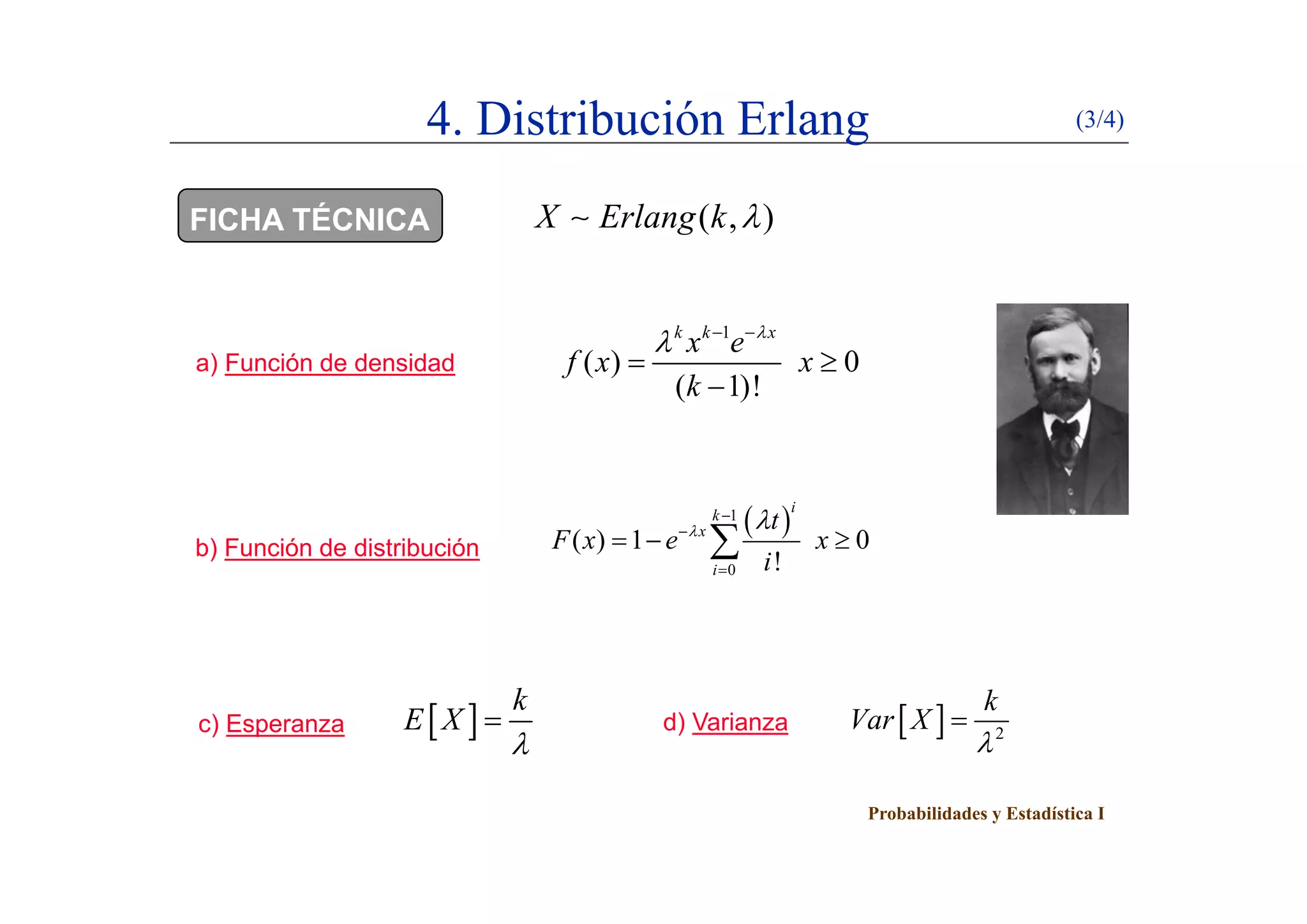 4. Distribución Erlang (3/4)

FICHA TÉCNICA

$X \sim Erlang(k, \lambda)$

a) Función de densidad $f(x) = \frac{\lambda^k x^{k-1} e^{-\lambda x}}{(k-1)!} \quad x \geq 0$

b) Función de distribución $F(x) = 1 - e^{-\lambda x} \sum_{i=0}^{k-1} \frac{(\lambda t)^i}{i!} \quad x \geq 0$

c) Esperanza $E[X] = \frac{k}{\lambda}$

d) Varianza $Var[X] = \frac{k}{\lambda^2}$

Probabilidades y Estadística I